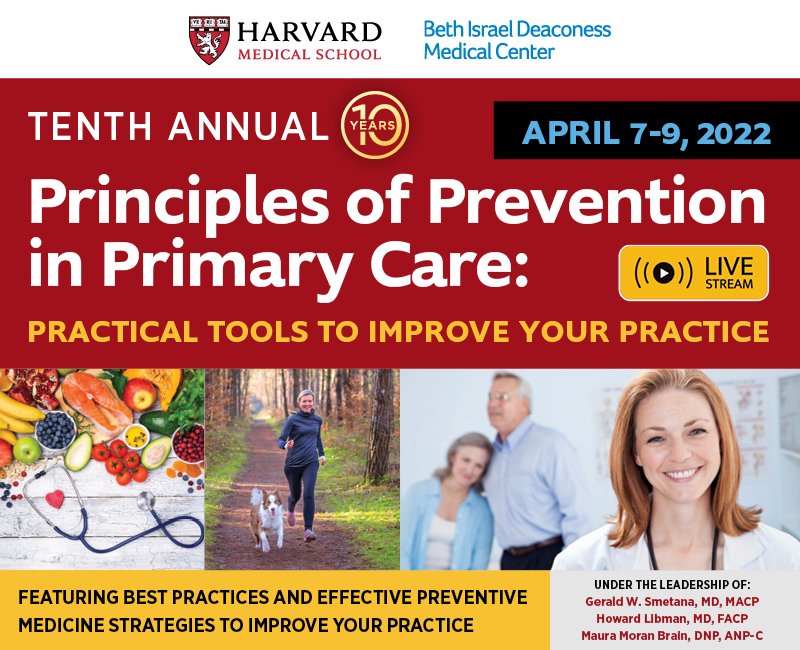 HARVARD
MEDICAL SCHOOL

Beth Israel Deaconess
Medical Center

TENTH ANNUAL 10 YEARS

APRIL 7-9, 2022

Principles of Prevention in Primary Care:

LIVE STREAM

PRACTICAL TOOLS TO IMPROVE YOUR PRACTICE

FEATURING BEST PRACTICES AND EFFECTIVE PREVENTIVE MEDICINE STRATEGIES TO IMPROVE YOUR PRACTICE

UNDER THE LEADERSHIP OF:
Gerald W. Smetana, MD, MACP
Howard Libman, MD, FACP
Maura Moran Brain, DNP, ANP-C